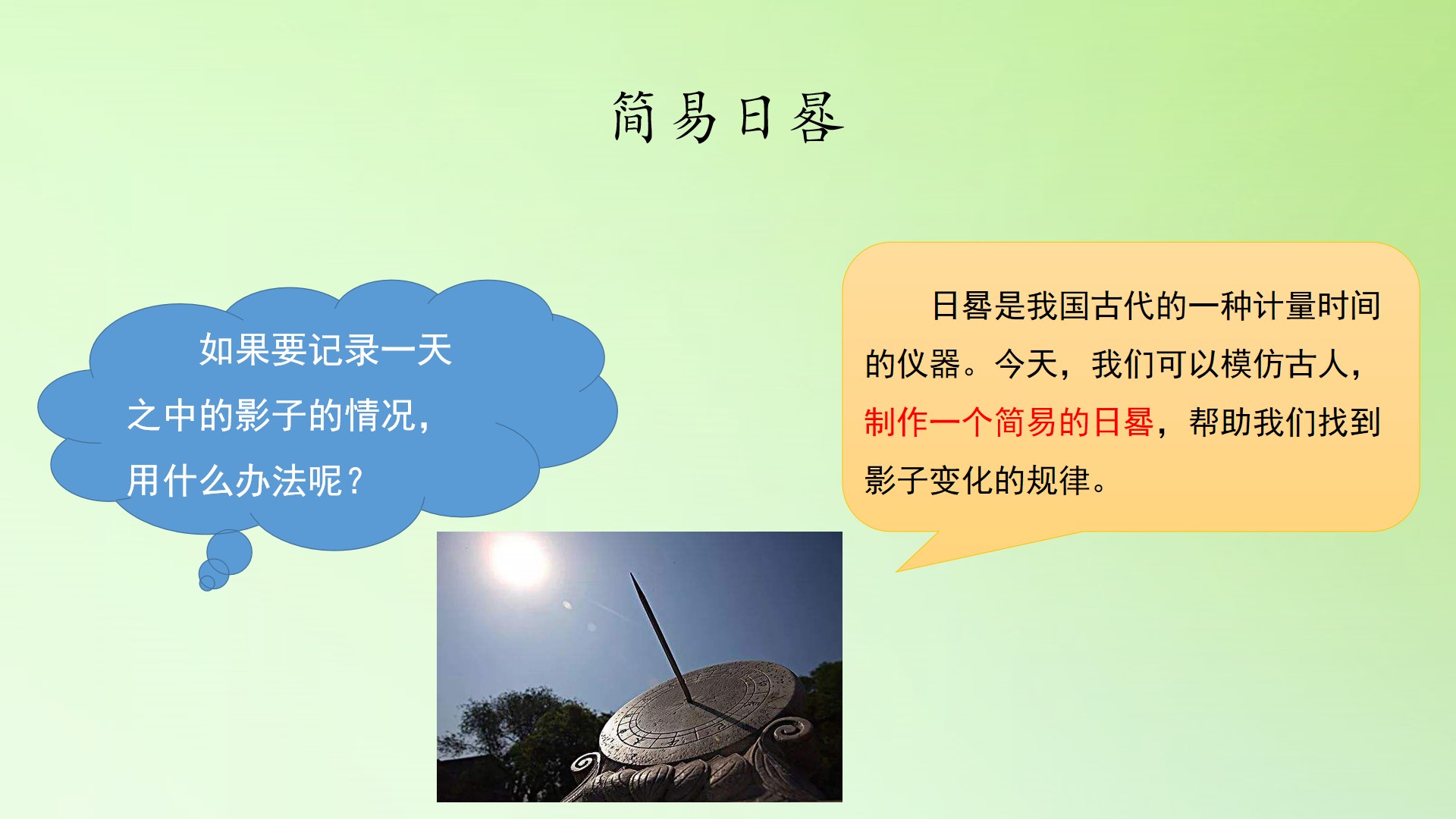 简易日晷

如果要记录一天之中的影子的情况，用什么办法呢？

日晷是我国古代的一种计量时间的仪器。今天，我们可以模仿古人，制作一个简易的日晷，帮助我们找到影子变化的规律。